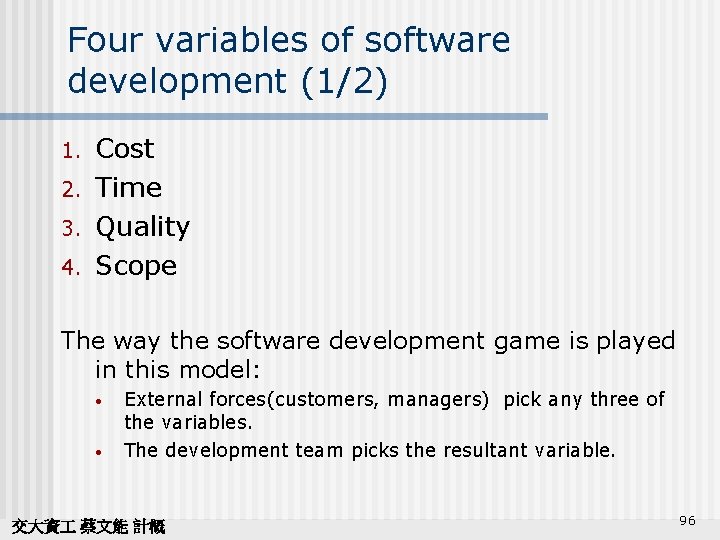 Four variables of software development (1/2)

1. Cost
2. Time
3. Quality
4. Scope

The way the software development game is played in this model:

• External forces(customers, managers) pick any three of the variables.
• The development team picks the resultant variable.

交大資工 蔡文能 計概

96